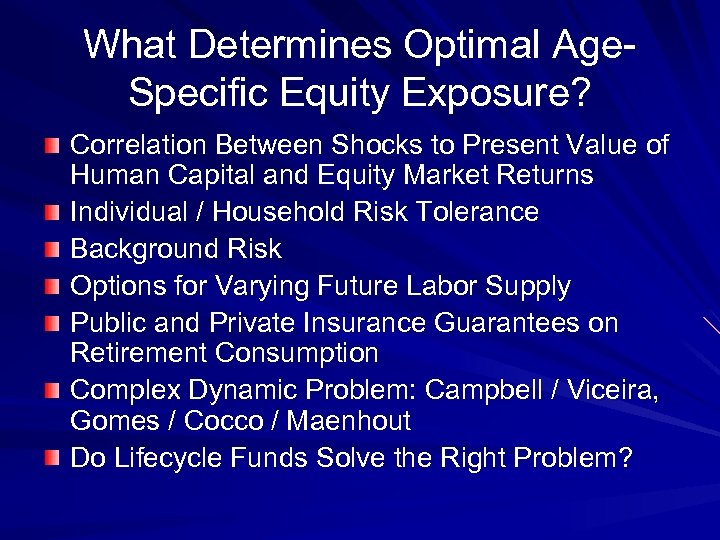 What Determines Optimal Age-Specific Equity Exposure?

Correlation Between Shocks to Present Value of Human Capital and Equity Market Returns

Individual / Household Risk Tolerance

Background Risk

Options for Varying Future Labor Supply

Public and Private Insurance Guarantees on Retirement Consumption

Complex Dynamic Problem: Campbell / Viceira, Gomes / Cocco / Maenhout

Do Lifecycle Funds Solve the Right Problem?